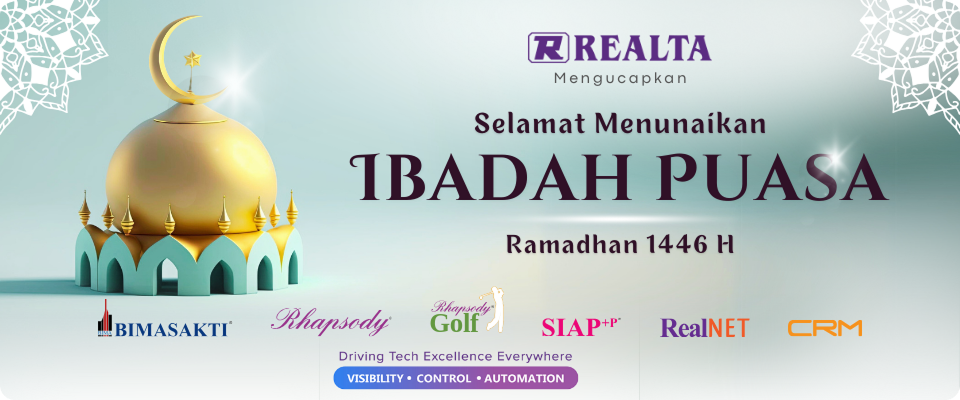 REALTA
Mengucapkan

Selamat Menunaikan
IBADAH PUASA
Ramadhan 1446 H

BIMASAKTI Rhapsody Rhapsody Golf SIAP+P RealNET CRM

Driving Tech Excellence Everywhere
VISIBILITY • CONTROL • AUTOMATION